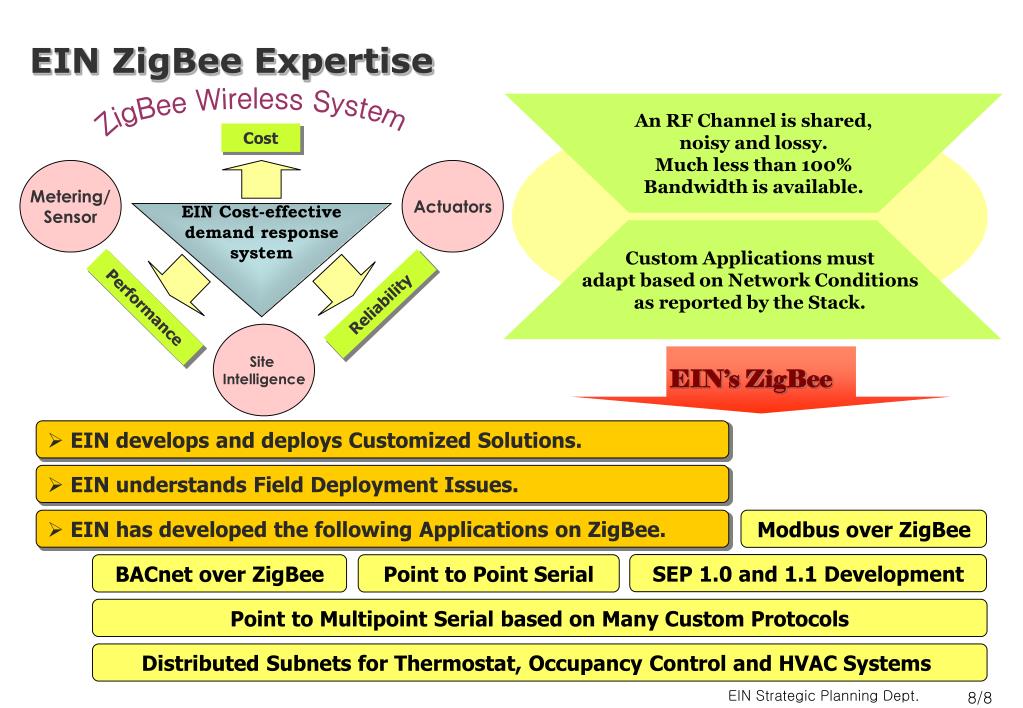 EIN ZigBee Expertise

ZigBee Wireless System

Cost

Metering/ Sensor

EIN Cost-effective demand response system

Actuators

Performance

Reliability

Site Intelligence

An RF Channel is shared, noisy and lossy. Much less than 100% Bandwidth is available.

Custom Applications must adapt based on Network Conditions as reported by the Stack.

EIN's ZigBee

➢ EIN develops and deploys Customized Solutions.

➢ EIN understands Field Deployment Issues.

➢ EIN has developed the following Applications on ZigBee.

Modbus over ZigBee

BACnet over ZigBee

Point to Point Serial

SEP 1.0 and 1.1 Development

Point to Multipoint Serial based on Many Custom Protocols

Distributed Subnets for Thermostat, Occupancy Control and HVAC Systems

EIN Strategic Planning Dept.

8/8